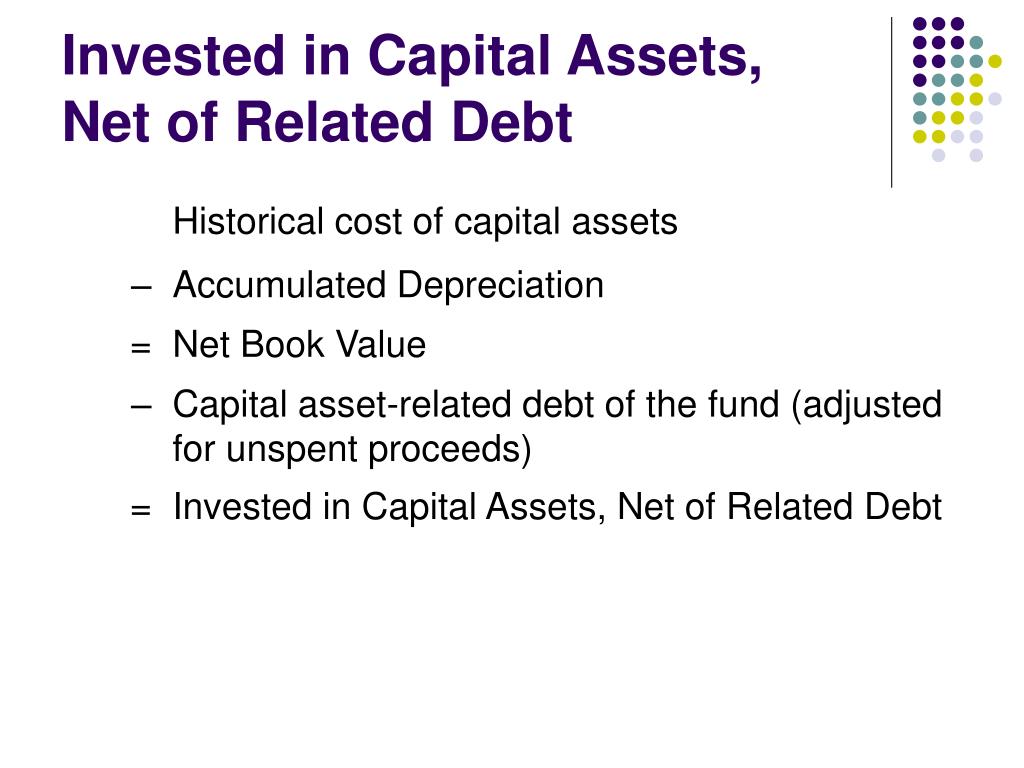 Invested in Capital Assets, Net of Related Debt

Historical cost of capital assets

– Accumulated Depreciation

= Net Book Value

– Capital asset-related debt of the fund (adjusted for unspent proceeds)

= Invested in Capital Assets, Net of Related Debt